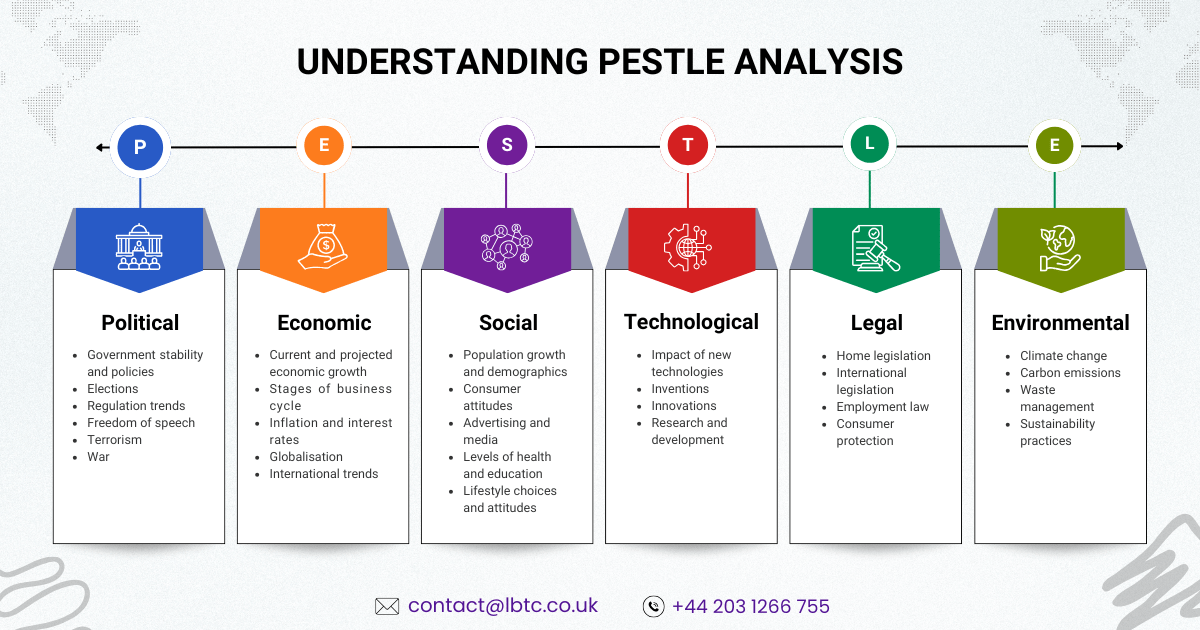 UNDERSTANDING PESTLE ANALYSIS

P

E

S

T

L

E

Political

- Government stability and policies
- Elections
- Regulation trends
- Freedom of speech
- Terrorism
- War

Economic

- Current and projected economic growth
- Stages of business cycle
- Inflation and interest rates
- Globalisation
- International trends

Social

- Population growth and demographics
- Consumer attitudes
- Advertising and media
- Levels of health and education
- Lifestyle choices and attitudes

Technological

- Impact of new technologies
- Inventions
- Innovations
- Research and development

Legal

- Home legislation
- International legislation
- Employment law
- Consumer protection

Environmental

- Climate change
- Carbon emissions
- Waste management
- Sustainability practices

contact@lbtc.co.uk

+44 203 1266 755